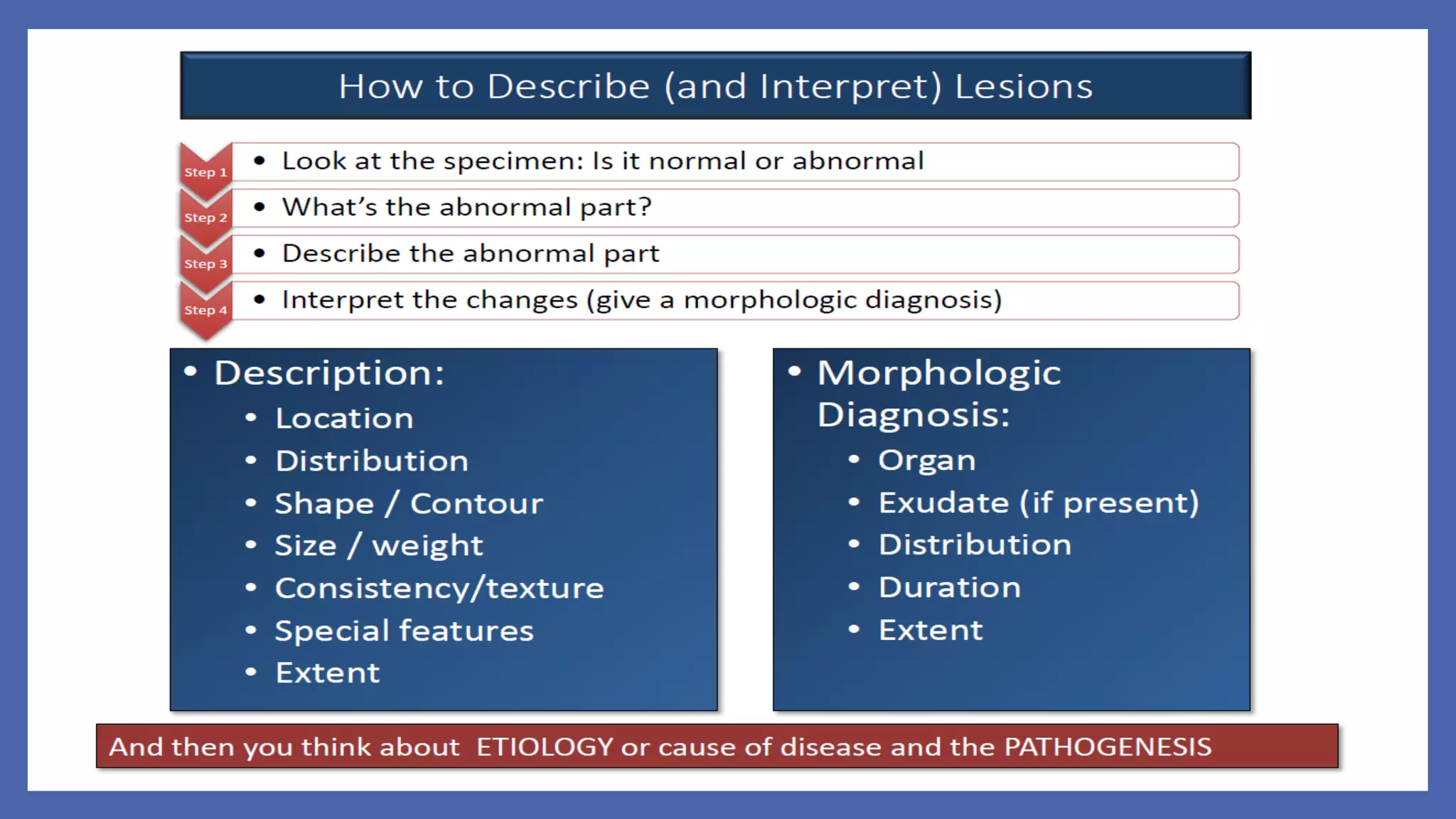 How to Describe (and Interpret) Lesions

Step 1
• Look at the specimen: Is it normal or abnormal

Step 2
• What's the abnormal part?

Step 3
• Describe the abnormal part

Step 4
• Interpret the changes (give a morphologic diagnosis)

• Description:
  • Location
  • Distribution
  • Shape / Contour
  • Size / weight
  • Consistency/texture
  • Special features
  • Extent

• Morphologic Diagnosis:
  • Organ
  • Exudate (if present)
  • Distribution
  • Duration
  • Extent

And then you think about ETIOLOGY or cause of disease and the PATHOGENESIS